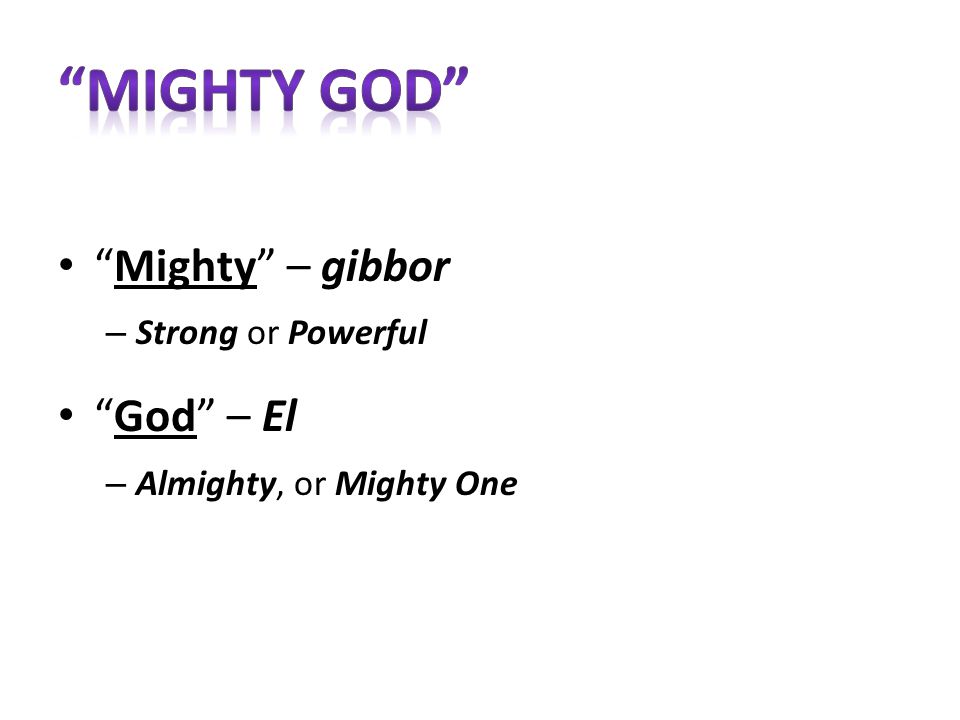 “MIGHTY GOD”

• “Mighty” – gibbor
  – Strong or Powerful

• “God” – El
  – Almighty, or Mighty One